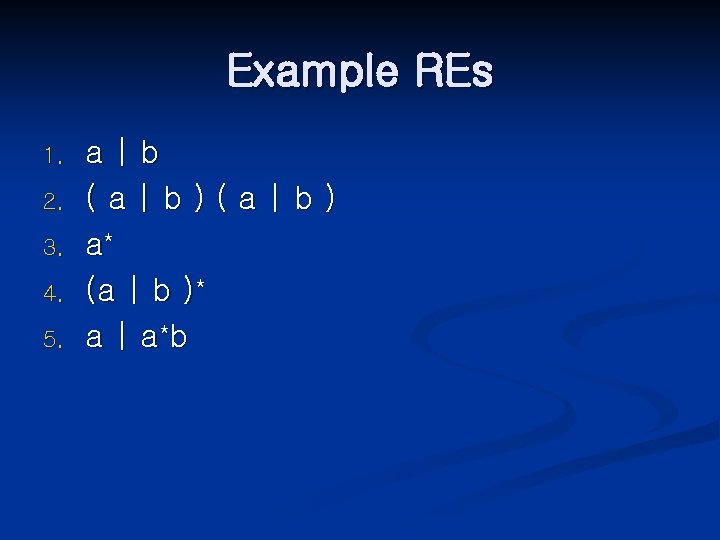 Example REs

1. a | b
2. ( a | b ) ( a | b )
3. a*
4. (a | b )*
5. a | a*b